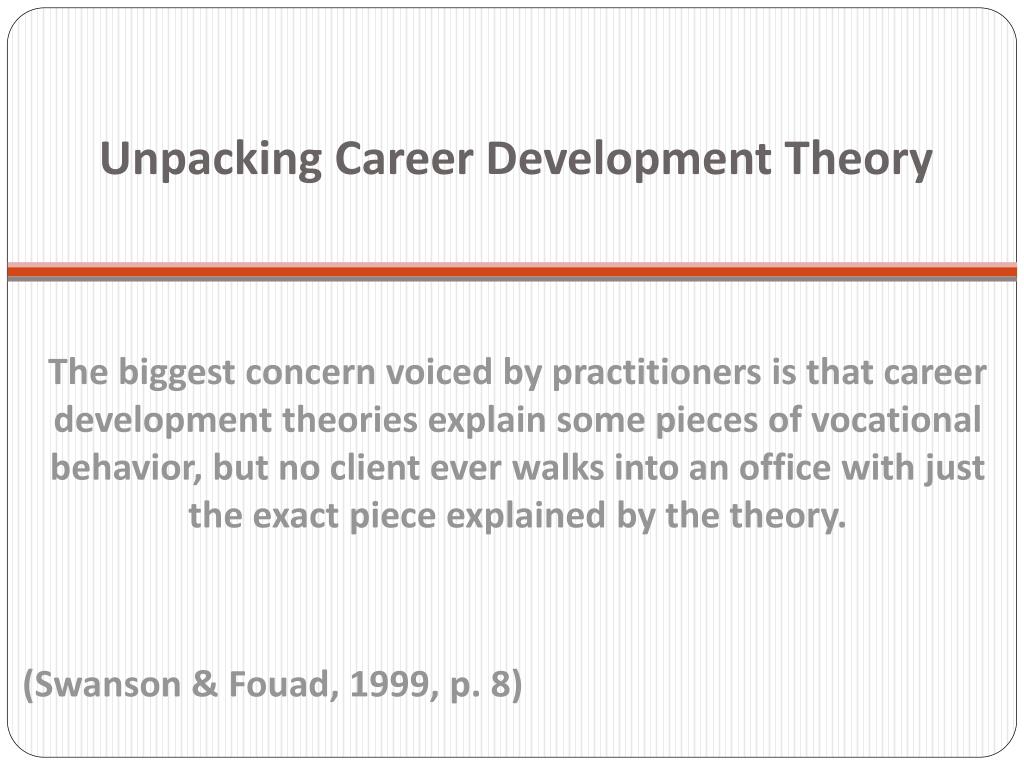 Unpacking Career Development Theory

The biggest concern voiced by practitioners is that career development theories explain some pieces of vocational behavior, but no client ever walks into an office with just the exact piece explained by the theory.

(Swanson & Fouad, 1999, p. 8)